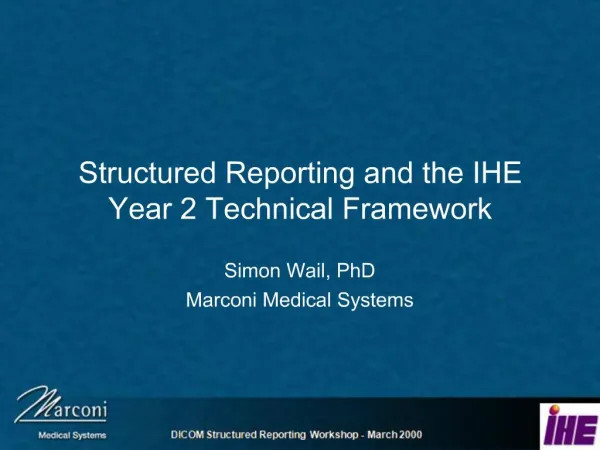 Structured Reporting and the IHE Year 2 Technical Framework

Simon Wail, PhD
Marconi Medical Systems

Marconi
Medical Systems

DICOM Structured Reporting Workshop - March 2000

IHE